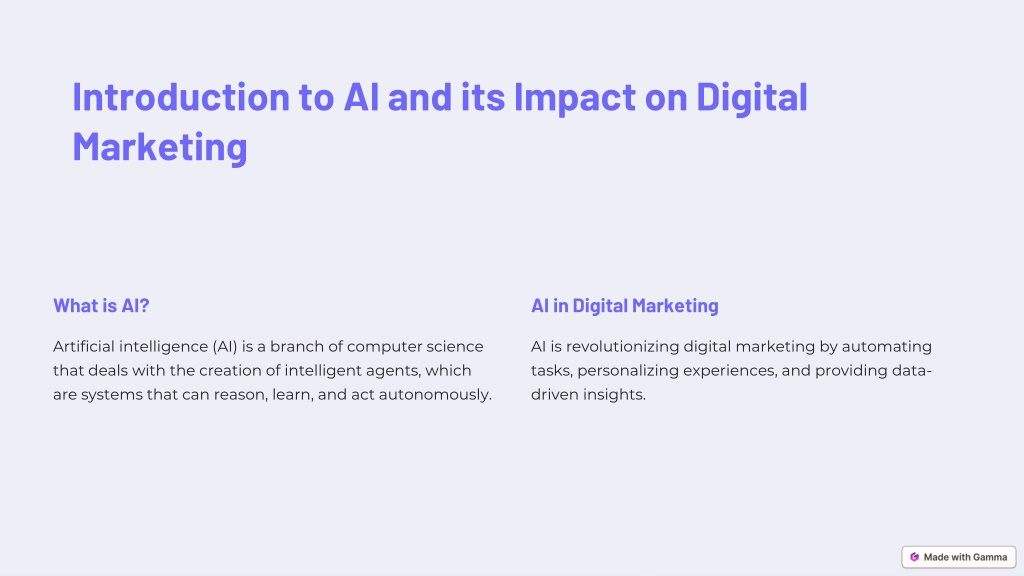 Introduction to AI and its Impact on Digital Marketing

What is AI?

Artificial intelligence (AI) is a branch of computer science that deals with the creation of intelligent agents, which are systems that can reason, learn, and act autonomously.

AI in Digital Marketing

AI is revolutionizing digital marketing by automating tasks, personalizing experiences, and providing data-driven insights.

Made with Gamma